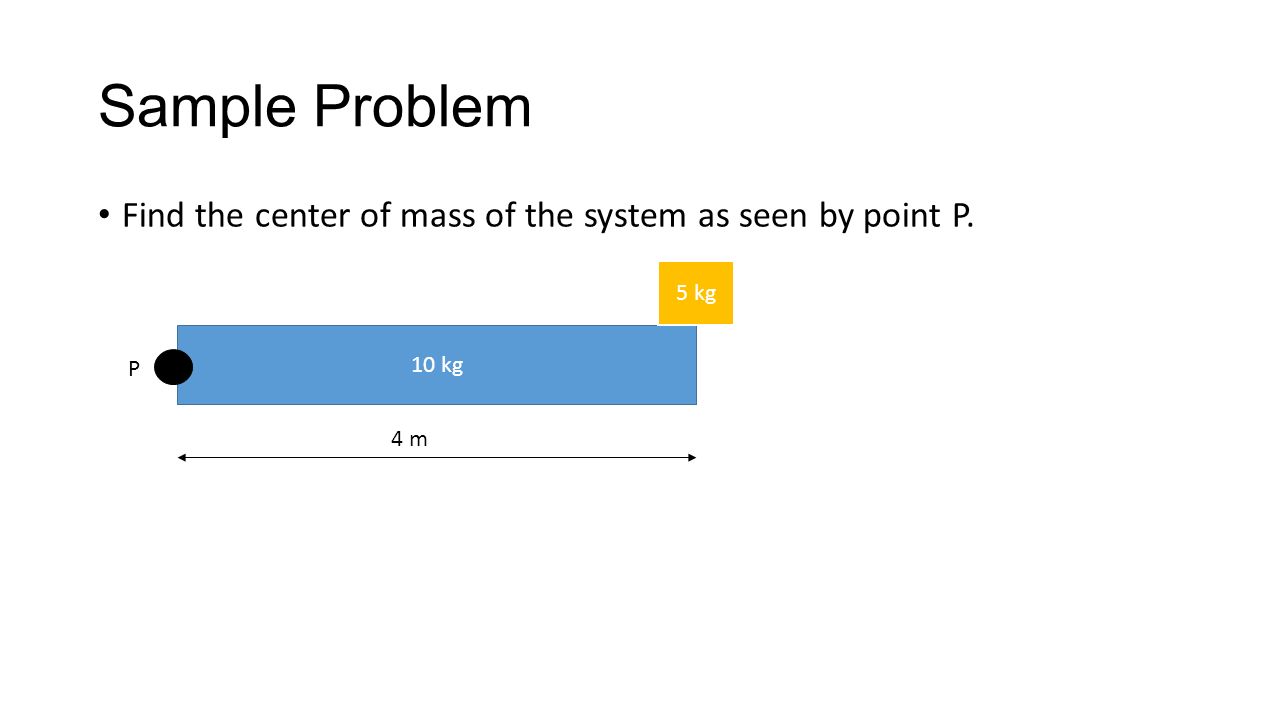 Sample Problem

• Find the center of mass of the system as seen by point P.

5 kg

P

10 kg

4 m